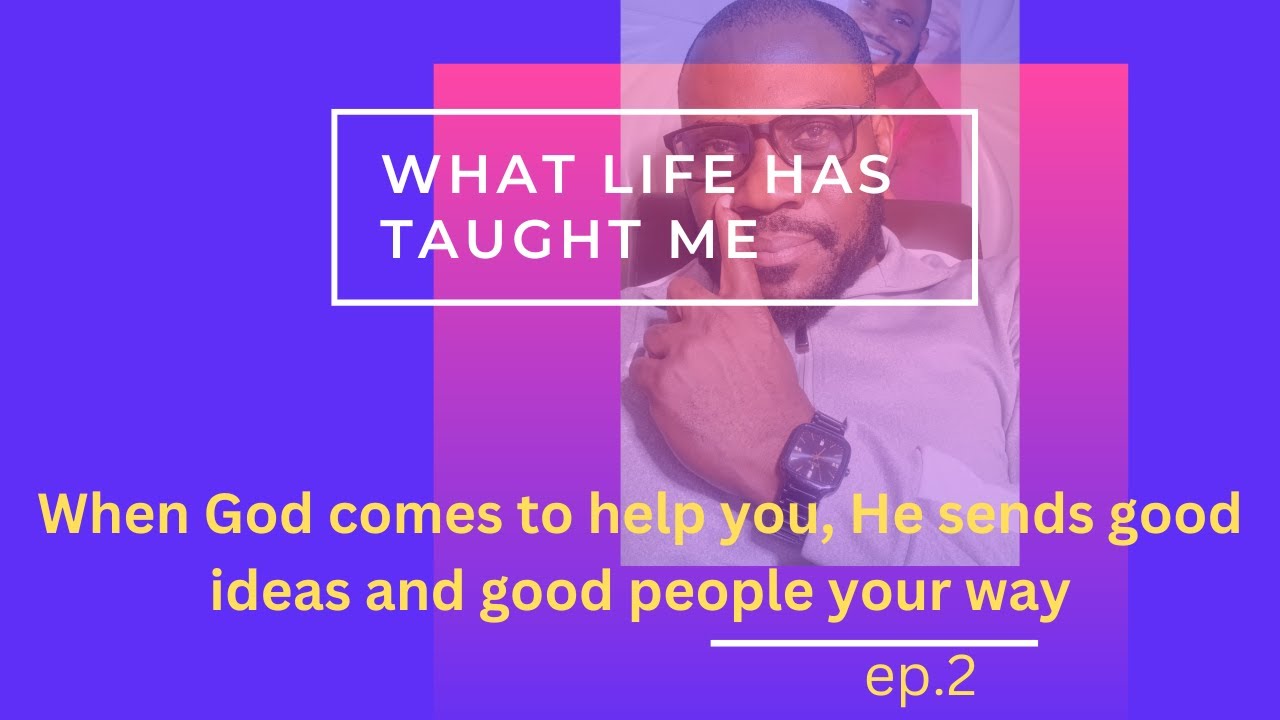 WHAT LIFE HAS TAUGHT ME

When God comes to help you, He sends good ideas and good people your way

ep.2